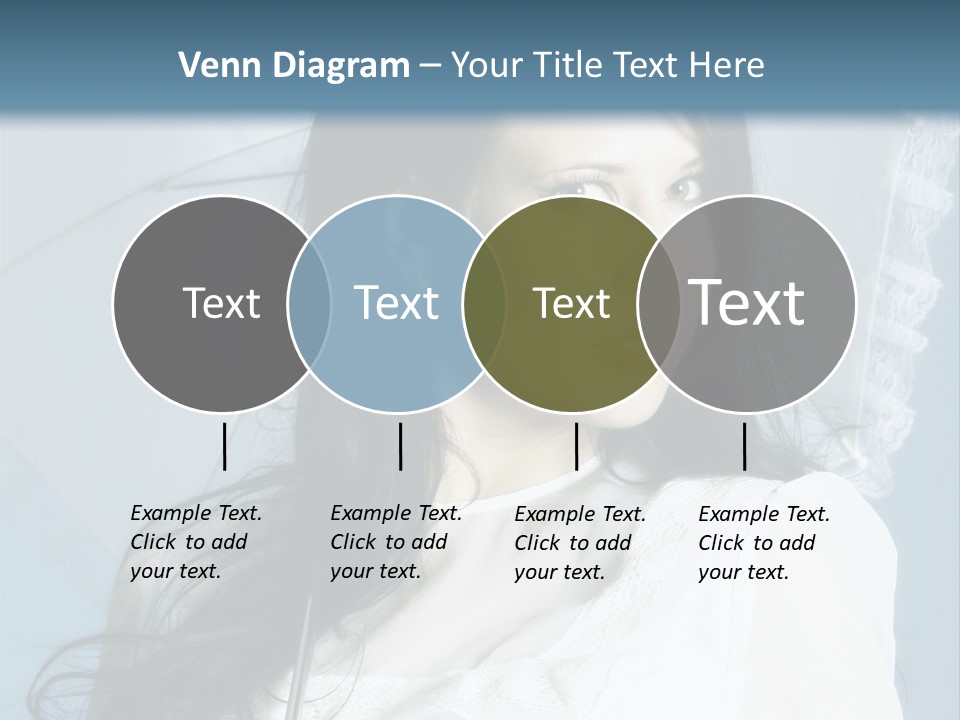 Venn Diagram – Your Title Text Here

Text

Text

Text

Text

Example Text. Click to add your text.

Example Text. Click to add your text.

Example Text. Click to add your text.

Example Text. Click to add your text.